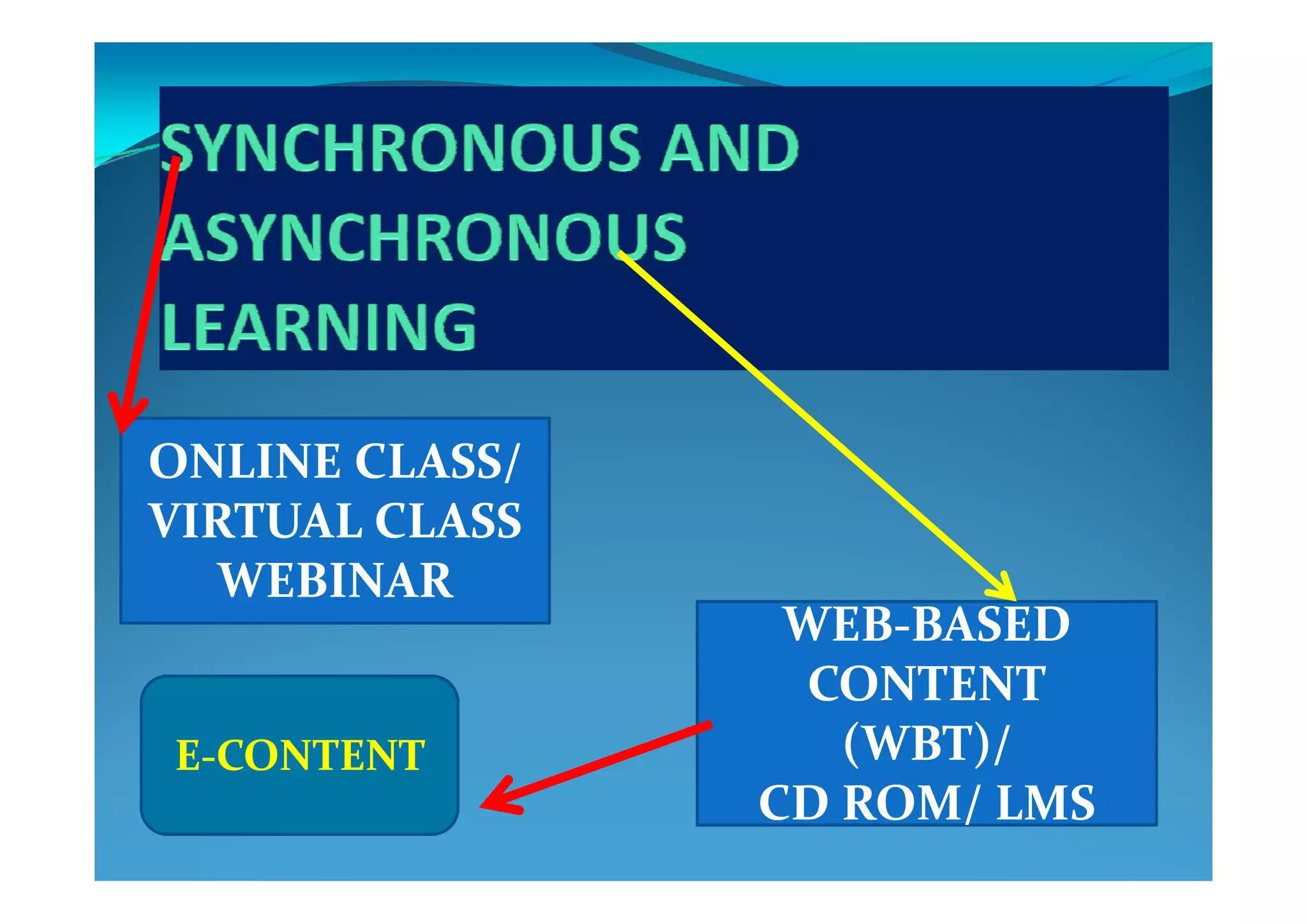 SYNCHRONOUS AND ASYNCHRONOUS LEARNING

ONLINE CLASS/ VIRTUAL CLASS WEBINAR

WEB-BASED CONTENT (WBT)/ CD ROM/ LMS

E-CONTENT